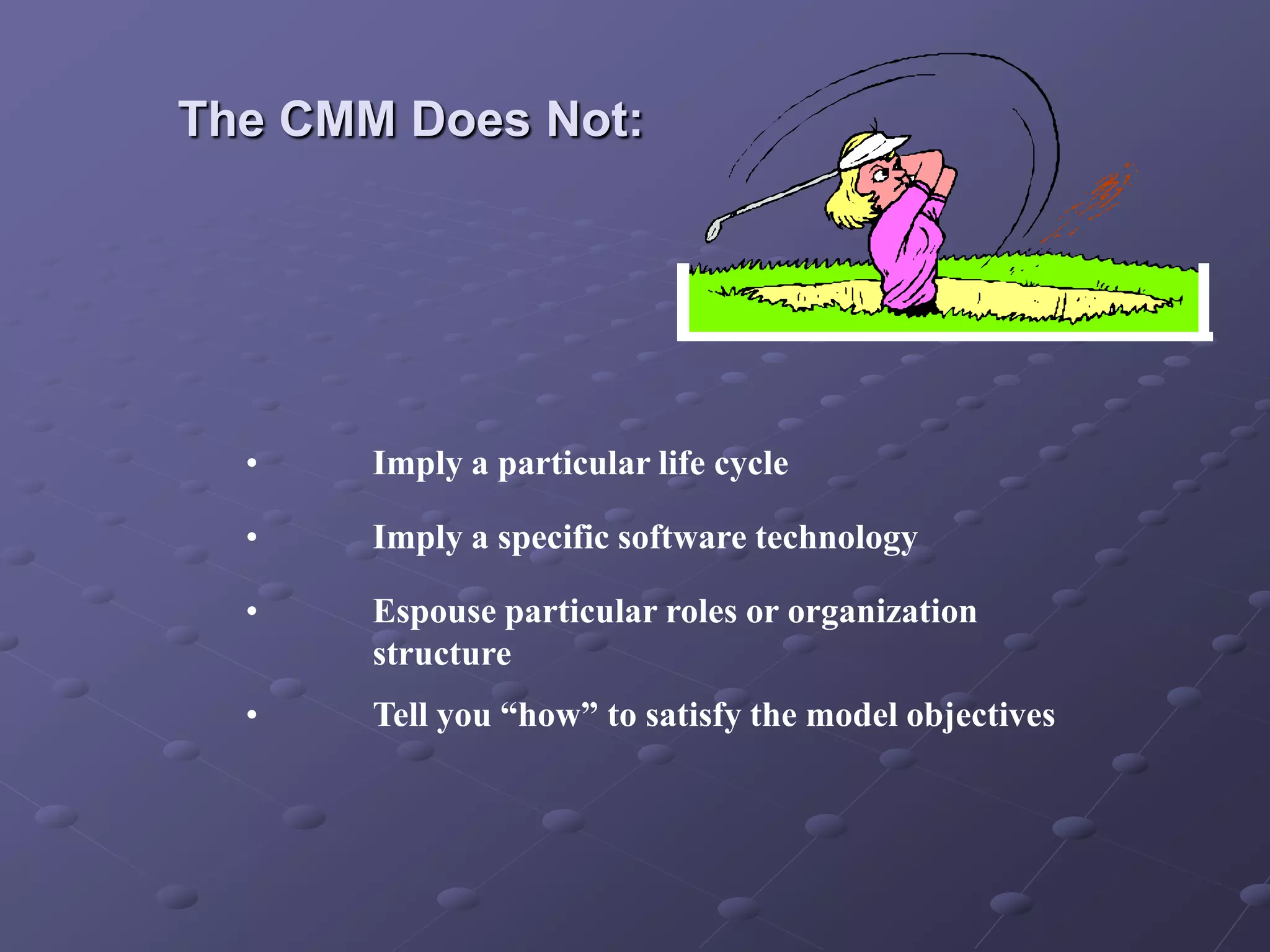 The CMM Does Not:

• Imply a particular life cycle

• Imply a specific software technology

• Espouse particular roles or organization structure

• Tell you “how” to satisfy the model objectives